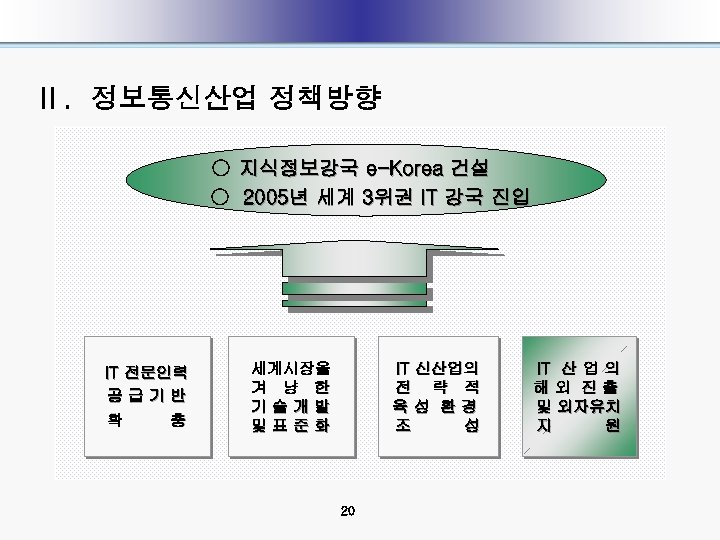 Ⅱ. 정보통신산업 정책방향

○ 지식정보강국 e-Korea 건설
○ 2005년 세계 3위권 IT 강국 진입

IT 전문인력 공급기반 확충

세계시장을 겨냥한 기술개발 및 표준화

IT 신산업의 전략적 육성환경 조성

IT 산업의 해외진출 및 외자유치 지원

20